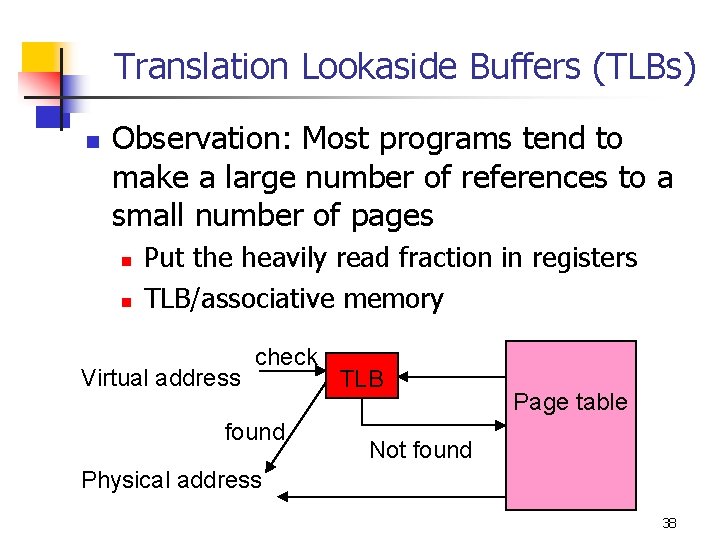 Translation Lookaside Buffers (TLBs)

Observation: Most programs tend to make a large number of references to a small number of pages

Put the heavily read fraction in registers

TLB/associative memory

Virtual address

check

TLB

Page table

found

Not found

Physical address

38